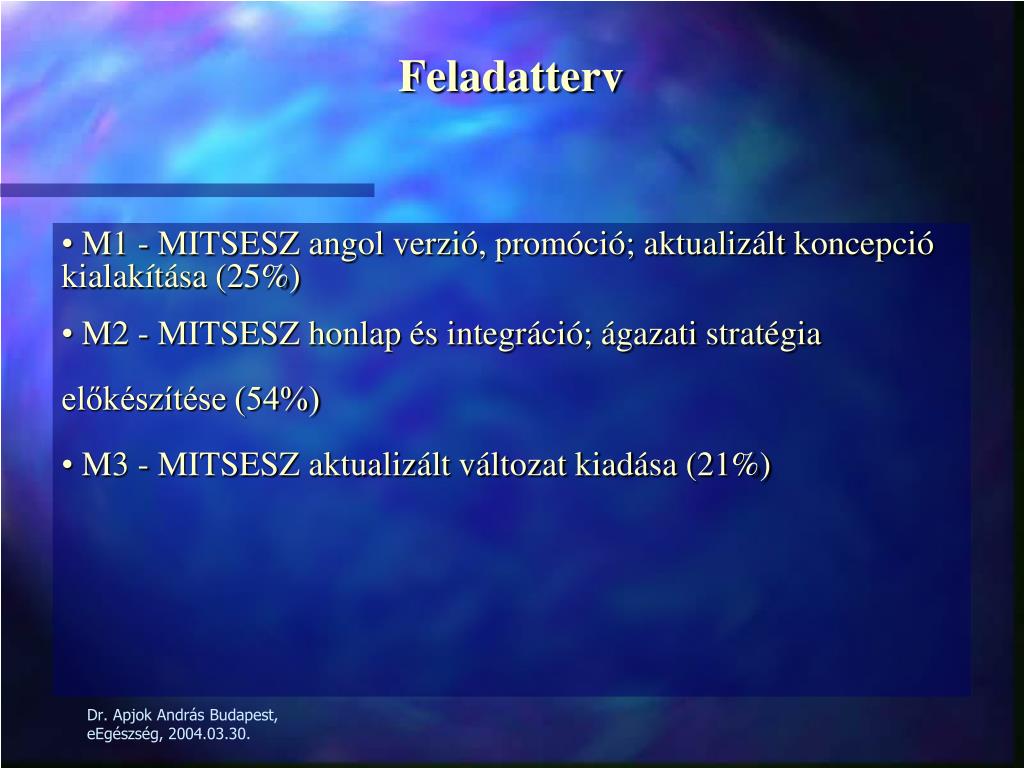 Feladatterv

• M1 - MITSESZ angol verzió, promóció; aktualizált koncepció kialakítása (25%)

• M2 - MITSESZ honlap és integráció; ágazati stratégia

előkészítése (54%)

• M3 - MITSESZ aktualizált változat kiadása (21%)

Dr. Apjok András Budapest, eEgészség, 2004.03.30.